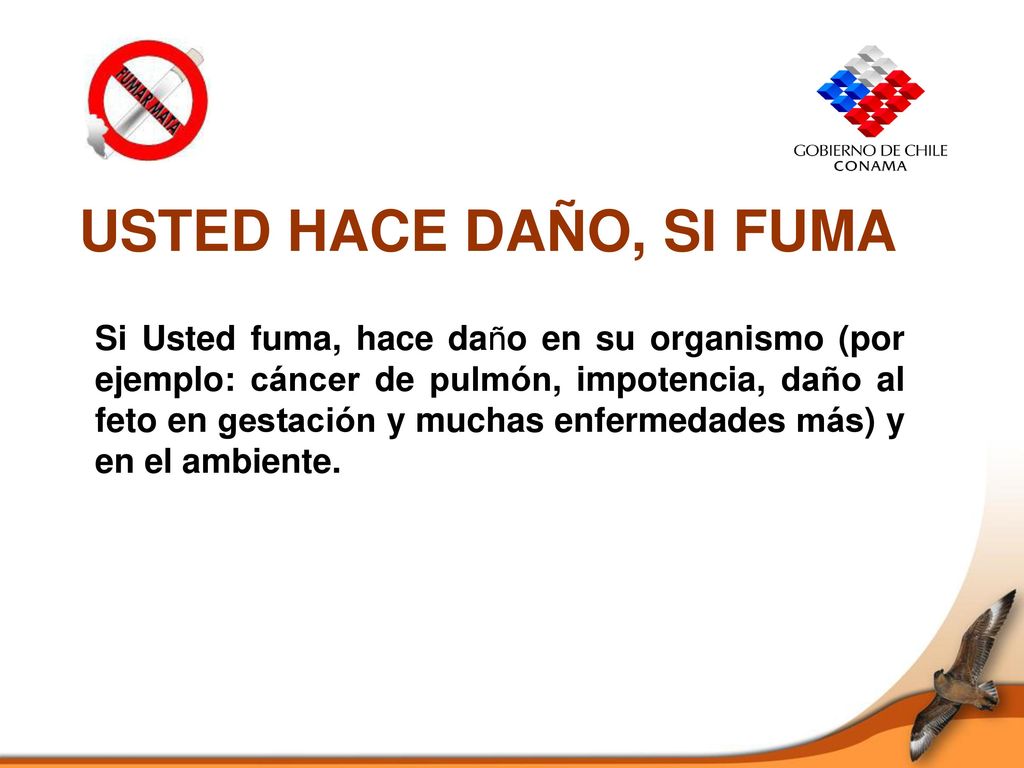 FUMAR MATA

GOBIERNO DE CHILE
CONAMA

USTED HACE DAÑO, SI FUMA

Si Usted fuma, hace daño en su organismo (por ejemplo: cáncer de pulmón, impotencia, daño al feto en gestación y muchas enfermedades más) y en el ambiente.